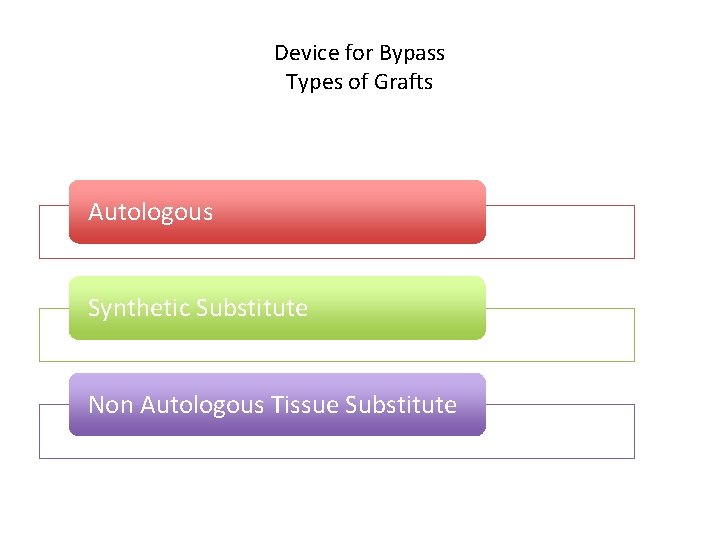 Device for Bypass
Types of Grafts

Autologous

Synthetic Substitute

Non Autologous Tissue Substitute